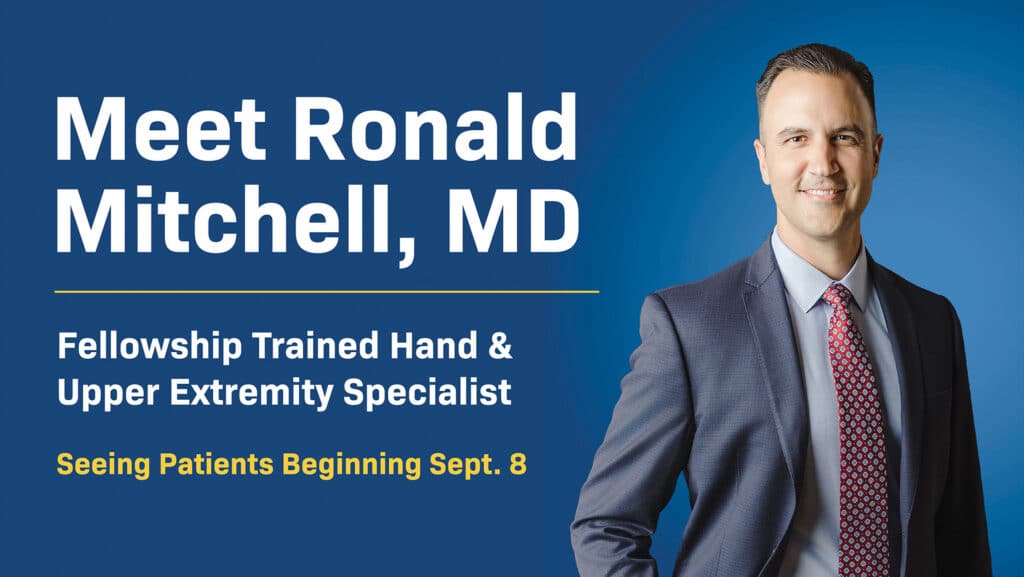 Meet Ronald Mitchell, MD

Fellowship Trained Hand & Upper Extremity Specialist

Seeing Patients Beginning Sept. 8